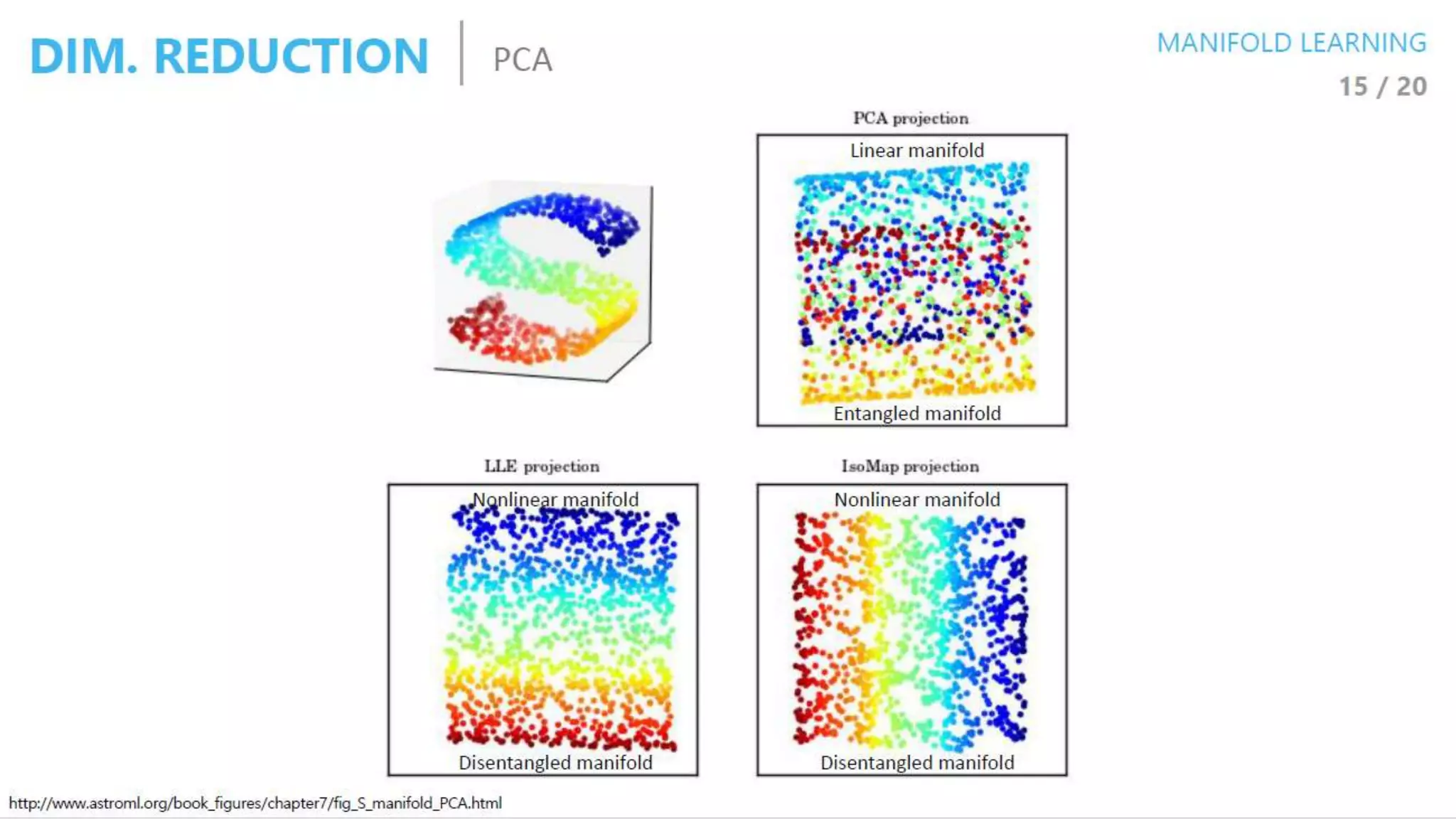 DIM. REDUCTION | PCA

MANIFOLD LEARNING

15 / 20

PCA projection

Linear manifold

Entangled manifold

LLE projection

Nonlinear manifold

Disentangled manifold

IsoMap projection

Nonlinear manifold

Disentangled manifold

http://www.astroml.org/book_figures/chapter7/fig_S_manifold_PCA.html